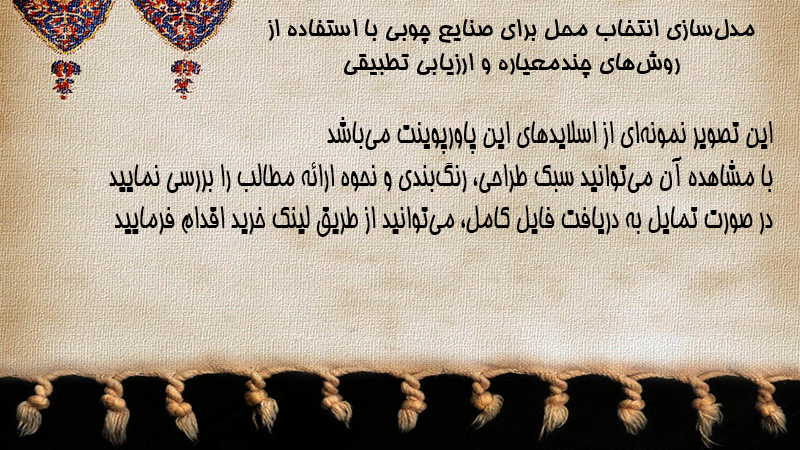 مدل‌سازی انتخاب محل برای صنایع چوبی با استفاده از روش‌های چندمعیاره و ارزیابی تطبیقی

این تصویر نمونه‌ای از اسلایدهای این پاورپوینت می‌باشد
با مشاهده آن می‌توانید سبک طراحی، رنگ‌بندی و نحوه ارائه مطالب را بررسی نمایید
در صورت تمایل به دریافت فایل کامل، می‌توانید از طریق لینک خرید اقدام فرمایید